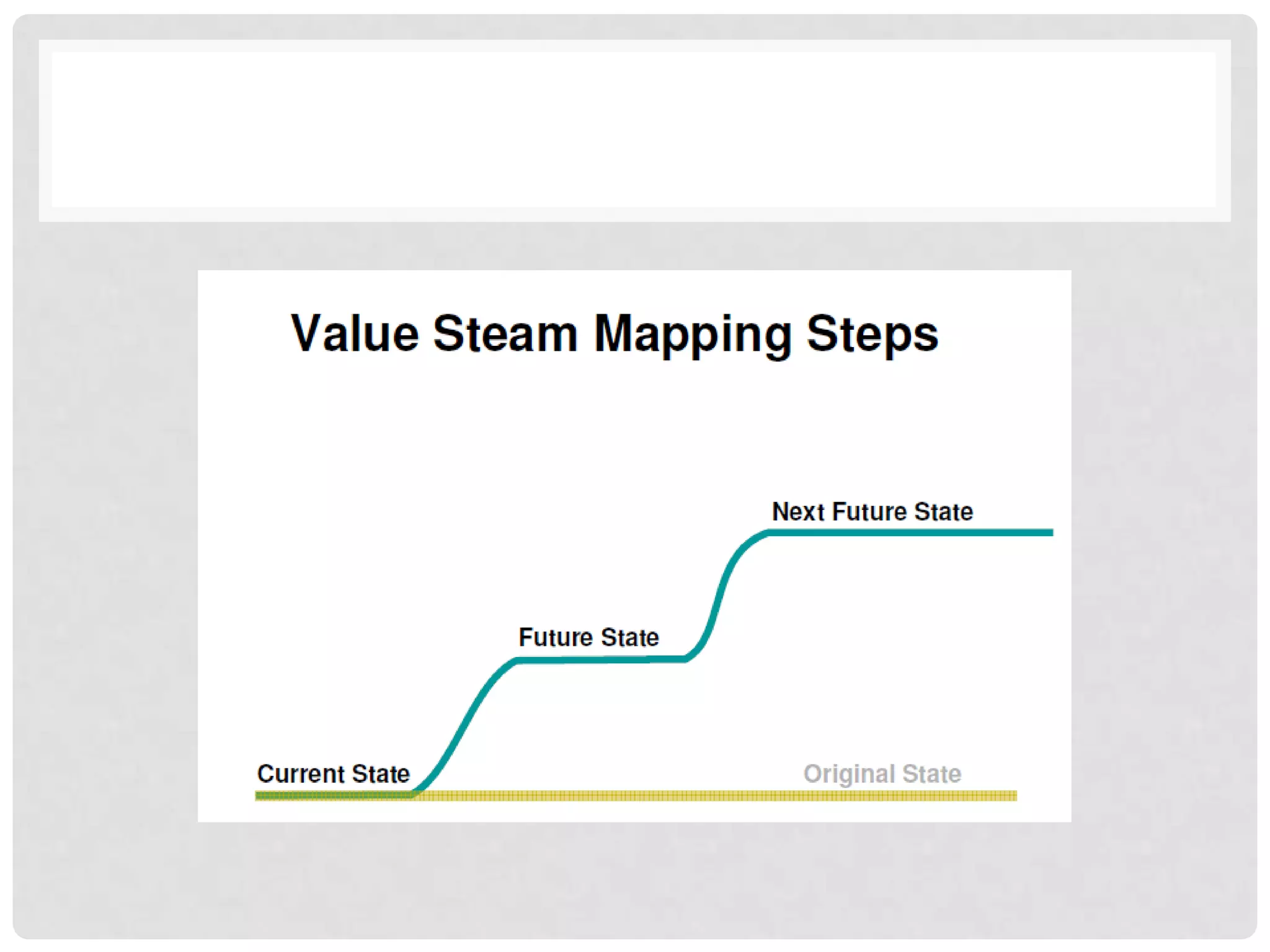 Value Steam Mapping Steps

Next Future State

Future State

Current State

Original State